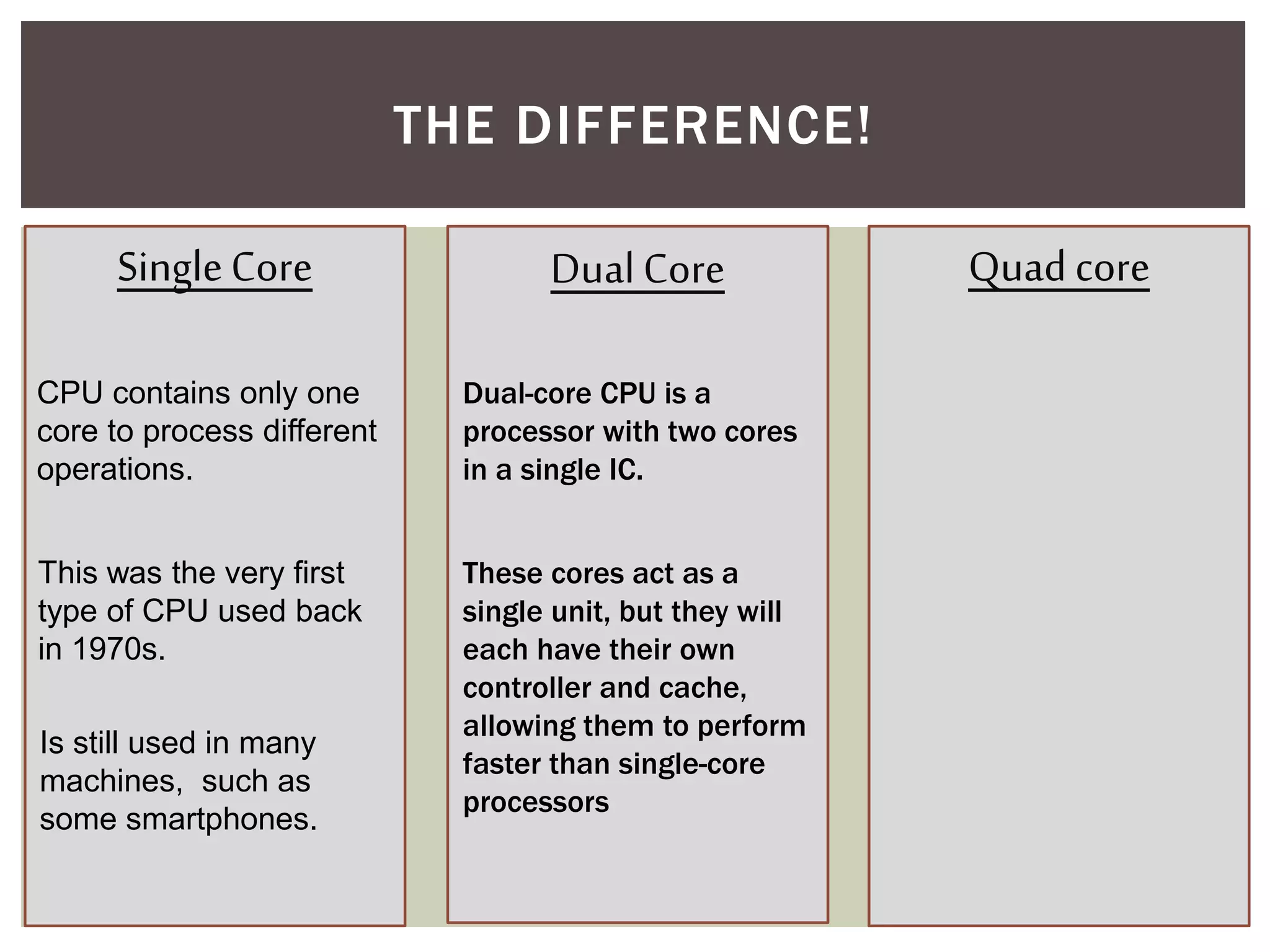 THE DIFFERENCE!

Single Core

CPU contains only one core to process different operations.

This was the very first type of CPU used back in 1970s.

Is still used in many machines,  such as some smartphones.

Dual Core

Dual-core CPU is a processor with two cores in a single IC.

These cores act as a single unit, but they will each have their own controller and cache, allowing them to perform faster than single-core processors

Quad core